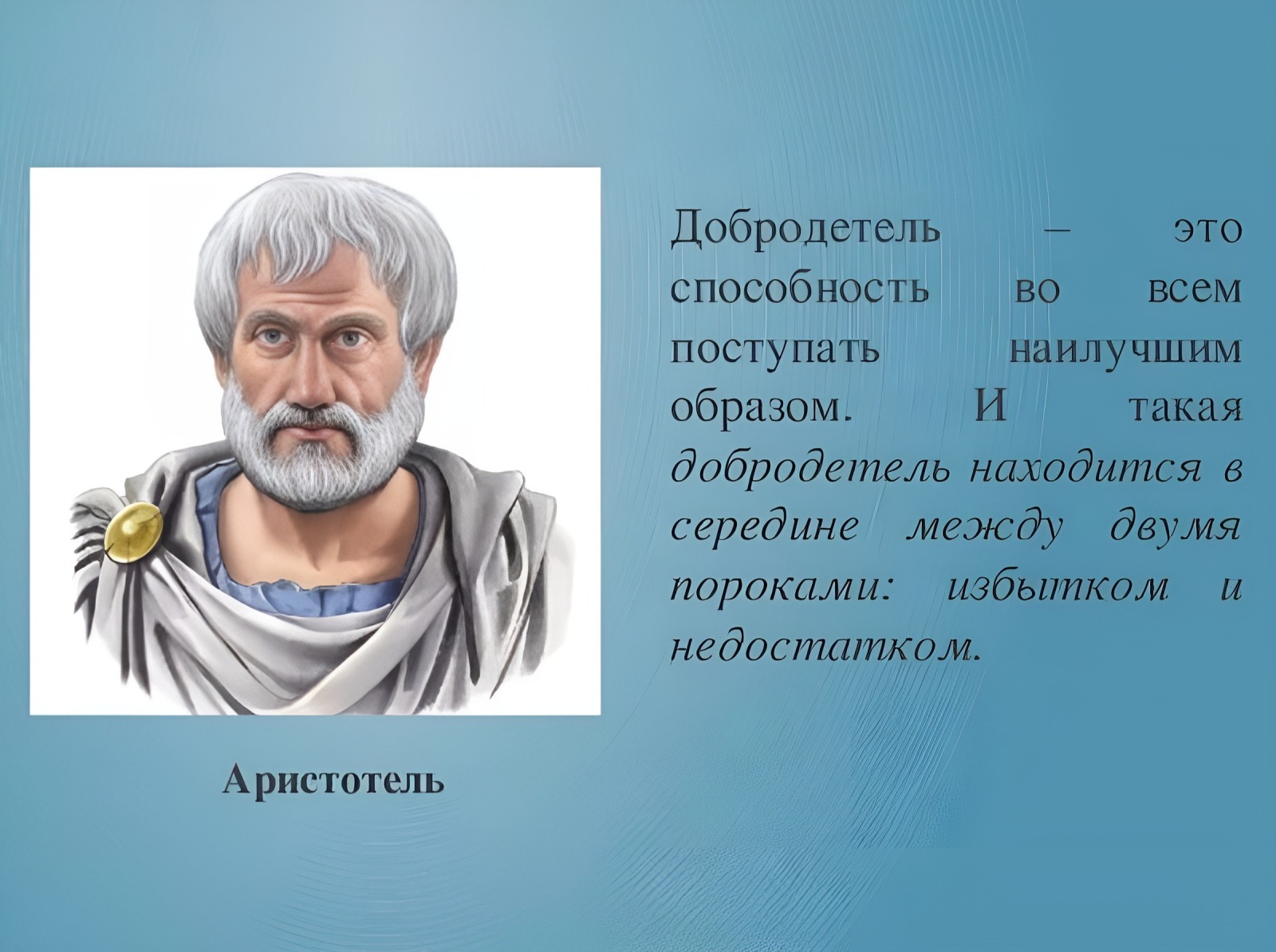 Добродетель – это способность во всем поступать наилучшим образом. И такая добродетель находится в середине между двумя пороками: избытком и недостатком.

Аристотель